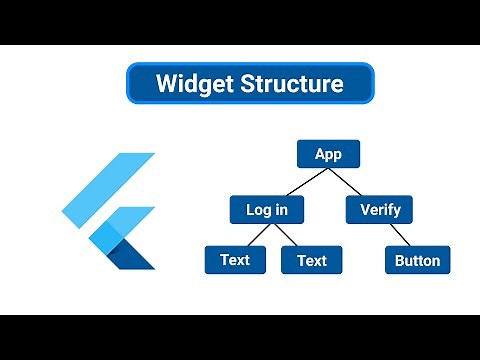 Widget Structure

App

Log in

Verify

Text

Text

Button